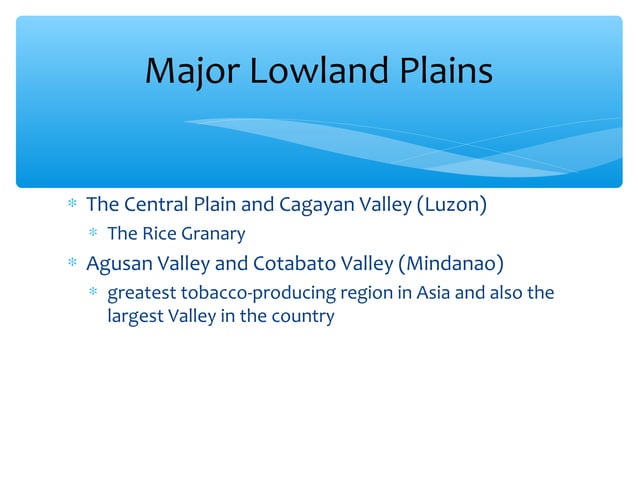 Major Lowland Plains

* The Central Plain and Cagayan Valley (Luzon)
  * The Rice Granary
* Agusan Valley and Cotabato Valley (Mindanao)
  * greatest tobacco-producing region in Asia and also the largest Valley in the country